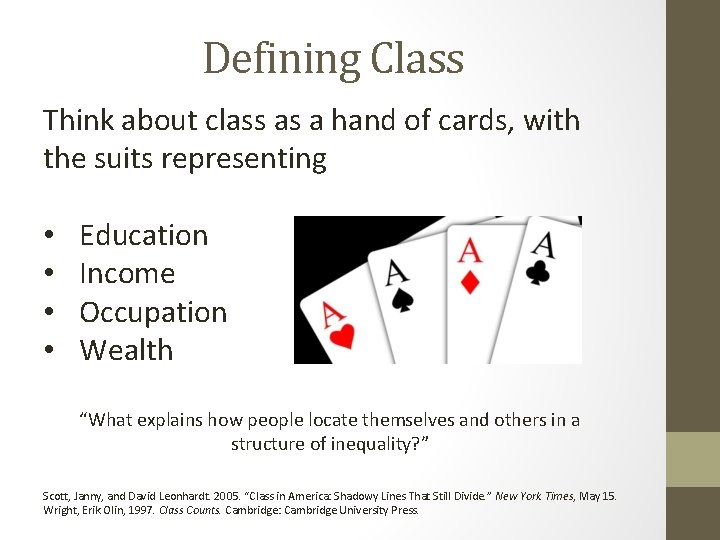 Defining Class

Think about class as a hand of cards, with the suits representing

• Education
• Income
• Occupation
• Wealth

A
A
A
A

"What explains how people locate themselves and others in a structure of inequality?"

Scott, Janny, and David Leonhardt. 2005. "Class in America: Shadowy Lines That Still Divide." New York Times, May 15.
Wright, Erik Olin, 1997. Class Counts. Cambridge: Cambridge University Press.